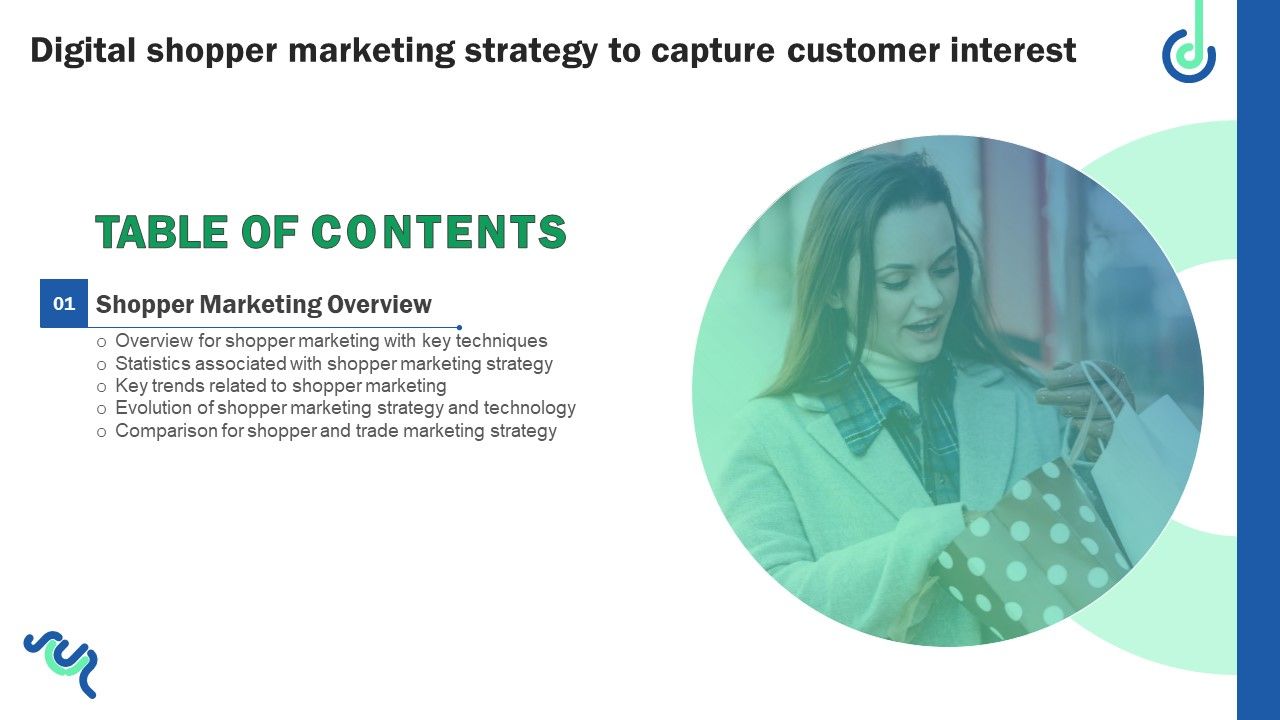 Digital shopper marketing strategy to capture customer interest

TABLE OF CONTENTS

01 Shopper Marketing Overview

o Overview for shopper marketing with key techniques
o Statistics associated with shopper marketing strategy
o Key trends related to shopper marketing
o Evolution of shopper marketing strategy and technology
o Comparison for shopper and trade marketing strategy